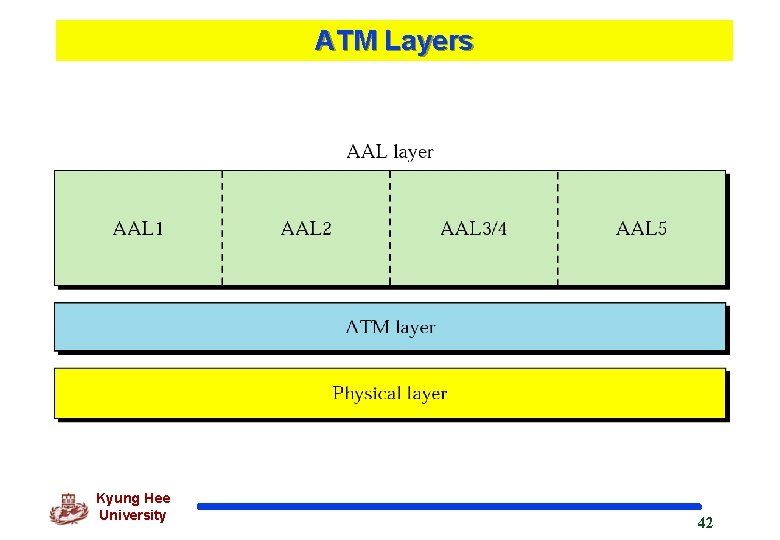 ATM Layers

AAL layer

AAL1 AAL2 AAL3/4 AAL5

ATM layer

Physical layer

Kyung Hee University

42